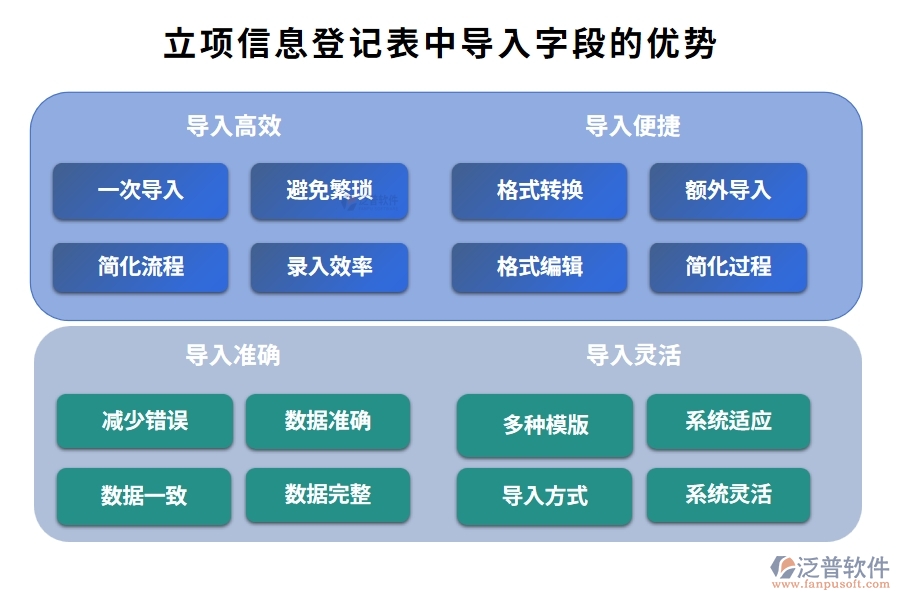 立项信息登记表中导入字段的优势

导入高效

一次导入

避免繁琐

简化流程

录入效率

导入便捷

格式转换

额外导入

格式编辑

简化过程

导入准确

减少错误

数据准确

数据一致

数据完整

导入灵活

多种模版

系统适应

导入方式

系统灵活

泛普软件
www.fanpusoft.com